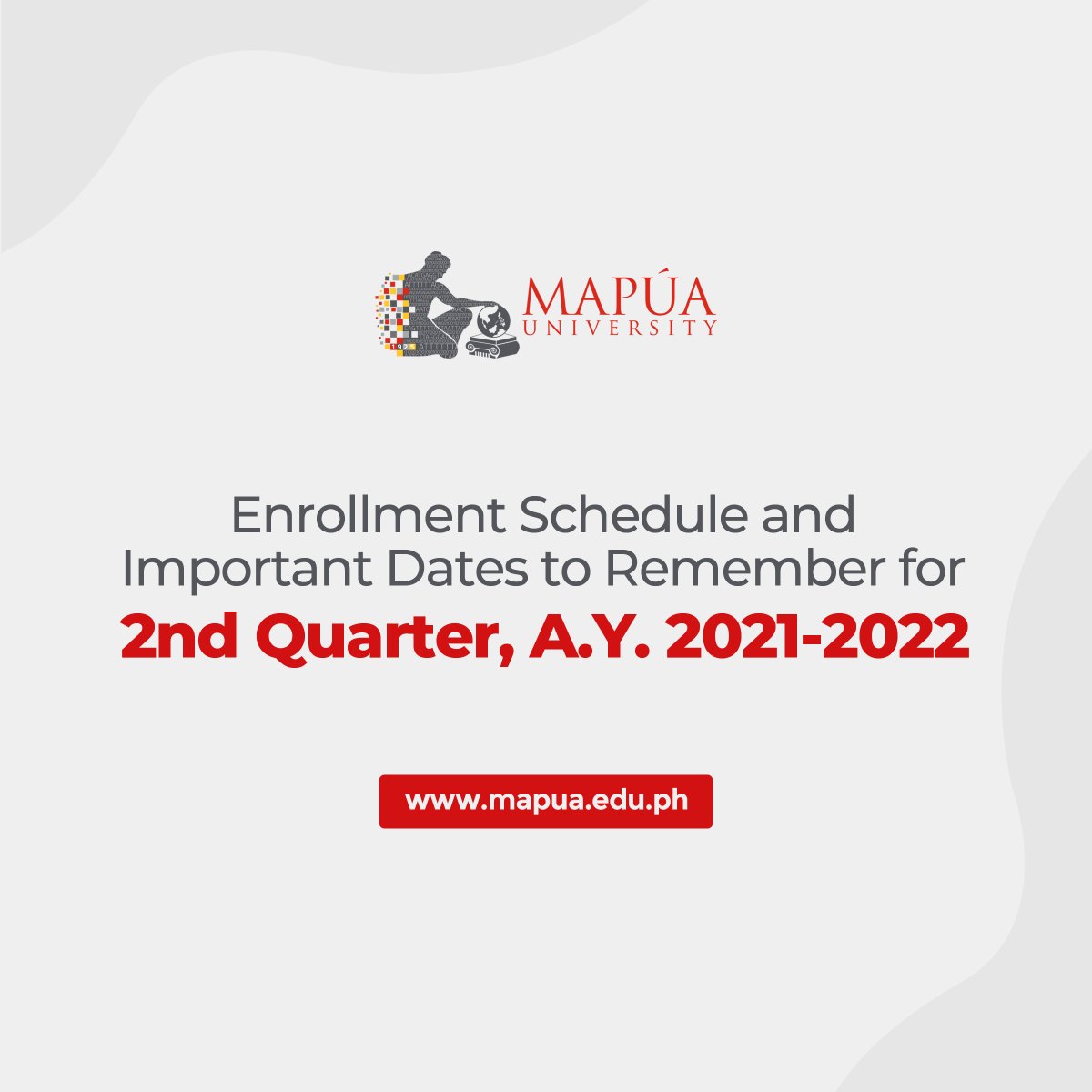 MAPÚA
UNIVERSITY

Enrollment Schedule and Important Dates to Remember for
2nd Quarter, A.Y. 2021-2022

www.mapua.edu.ph